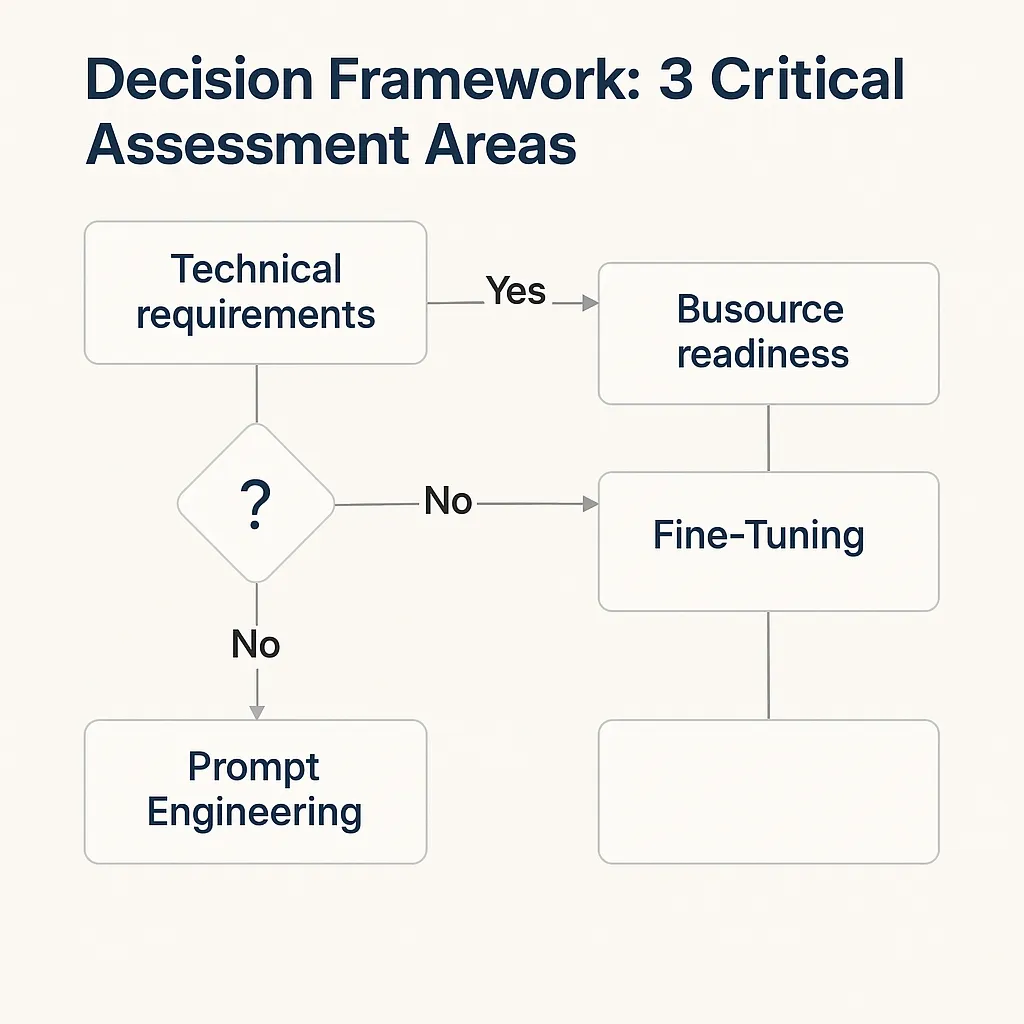 Decision Framework: 3 Critical Assessment Areas

Technical requirements

Yes

Busource readiness

?

No

Fine-Tuning

No

Prompt Engineering